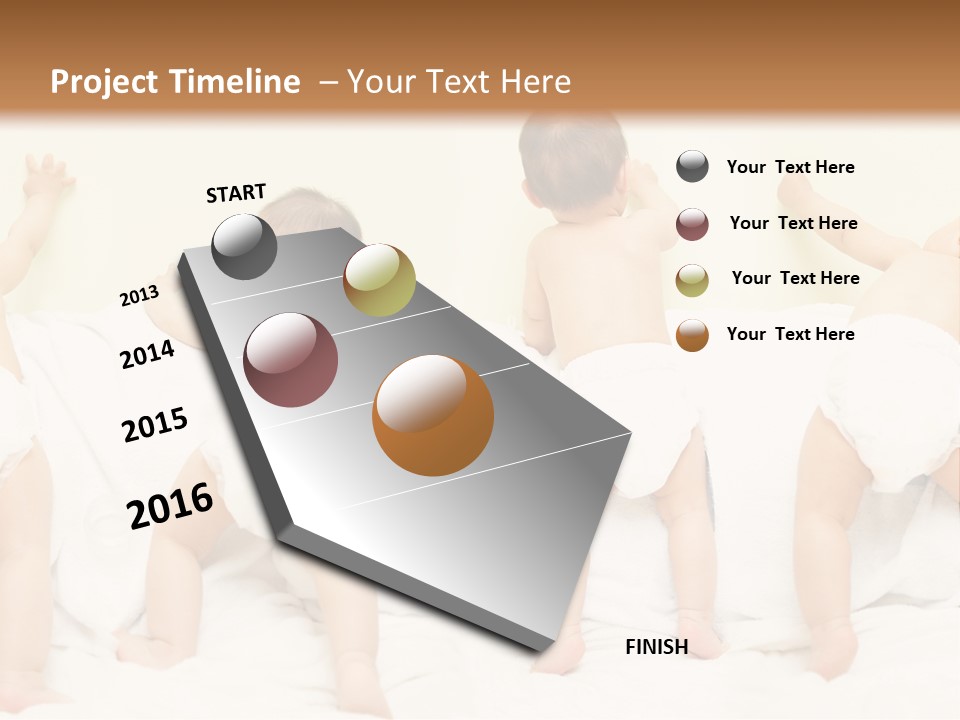 Project Timeline – Your Text Here

START

2013

2014

2015

2016

FINISH

Your Text Here

Your Text Here

Your Text Here

Your Text Here